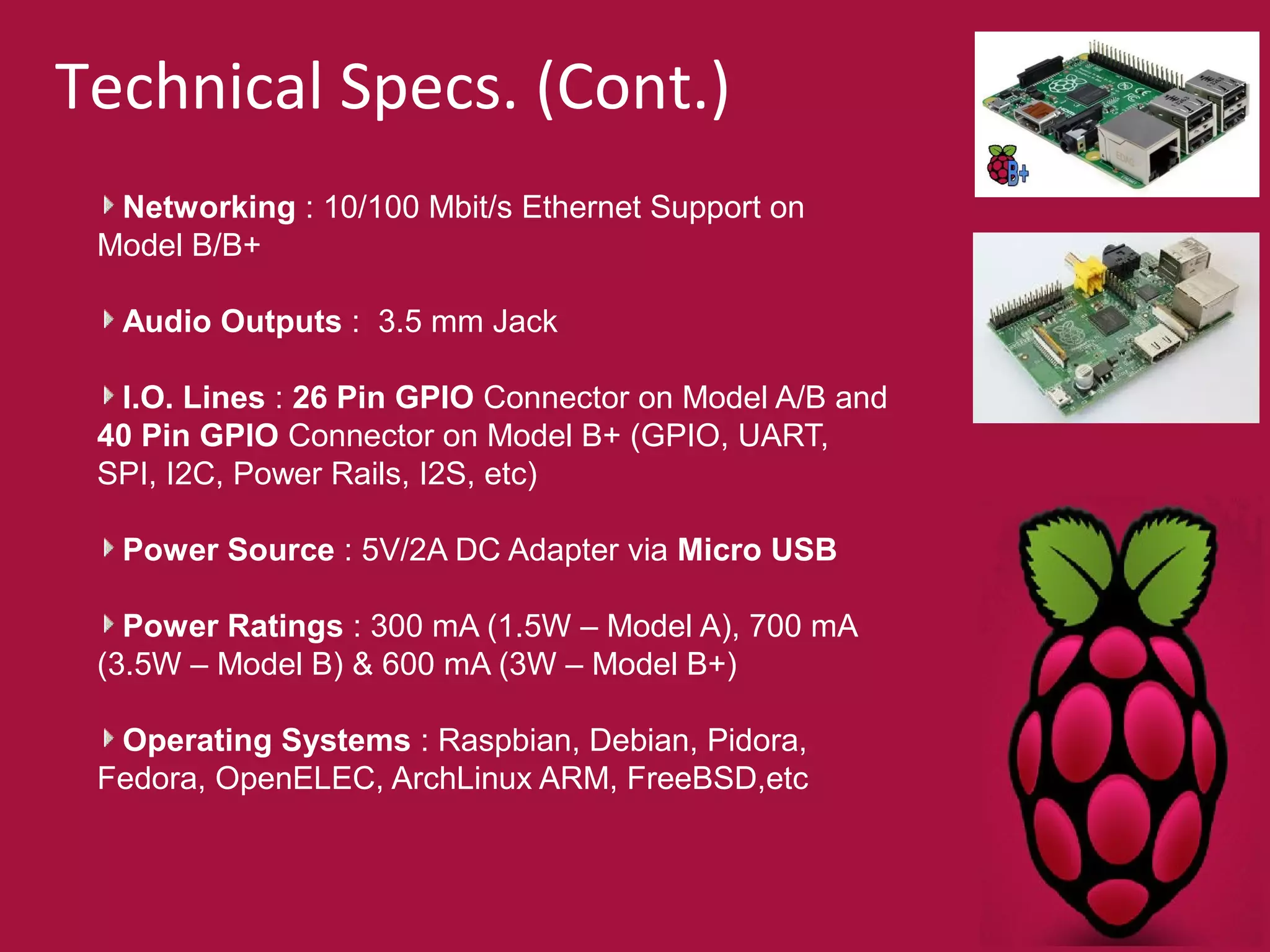 Technical Specs. (Cont.)

Networking : 10/100 Mbit/s Ethernet Support on Model B/B+

Audio Outputs : 3.5 mm Jack

I.O. Lines : 26 Pin GPIO Connector on Model A/B and 40 Pin GPIO Connector on Model B+ (GPIO, UART, SPI, I2C, Power Rails, I2S, etc)

Power Source : 5V/2A DC Adapter via Micro USB

Power Ratings : 300 mA (1.5W – Model A), 700 mA (3.5W – Model B) & 600 mA (3W – Model B+)

Operating Systems : Raspbian, Debian, Pidora, Fedora, OpenELEC, ArchLinux ARM, FreeBSD,etc

B+